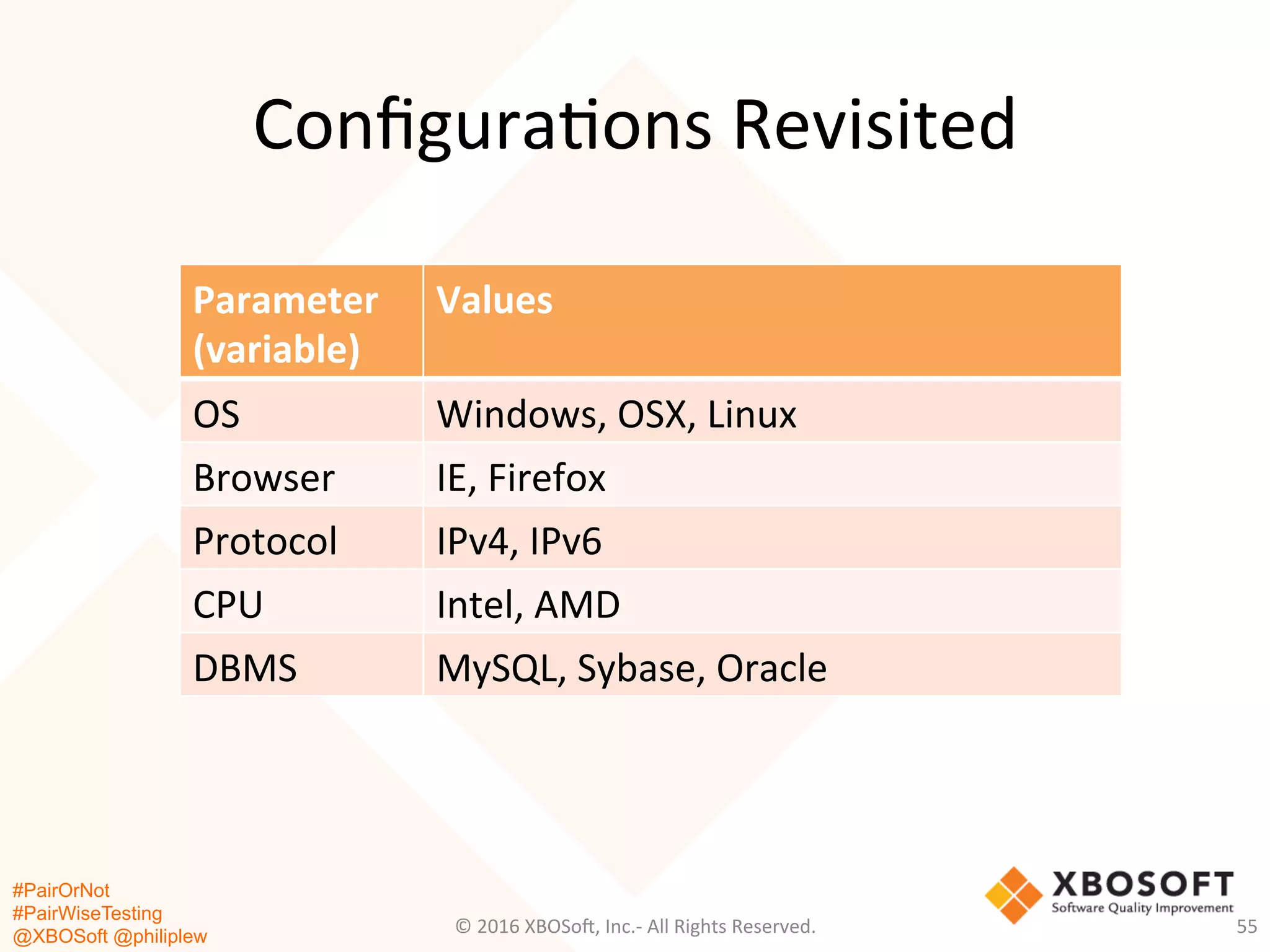 Configurations Revisited

| Parameter (variable) | Values |
|---|---|
| OS | Windows, OSX, Linux |
| Browser | IE, Firefox |
| Protocol | IPv4, IPv6 |
| CPU | Intel, AMD |
| DBMS | MySQL, Sybase, Oracle |

#PairOrNot
#PairWiseTesting
@XBOSoft @philiplew

© 2016 XBOSoft, Inc.- All Rights Reserved.

XBOSOFT
Software Quality Improvement

55